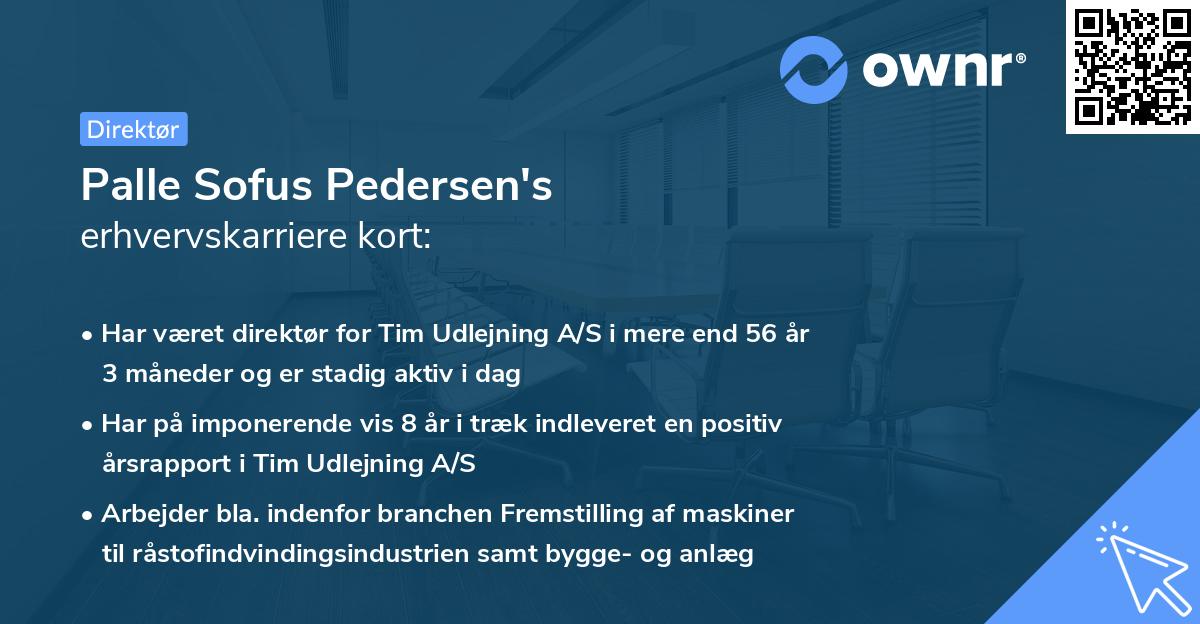 ownr®

Direktør

Palle Sofus Pedersen's
erhvervskarriere kort:

• Har været direktør for Tim Udlejning A/S i mere end 56 år 3 måneder og er stadig aktiv i dag
• Har på imponerende vis 8 år i træk indleveret en positiv årsrapport i Tim Udlejning A/S
• Arbejder bla. indenfor branchen Fremstilling af maskiner til råstofindvindingsindustrien samt bygge- og anlæg